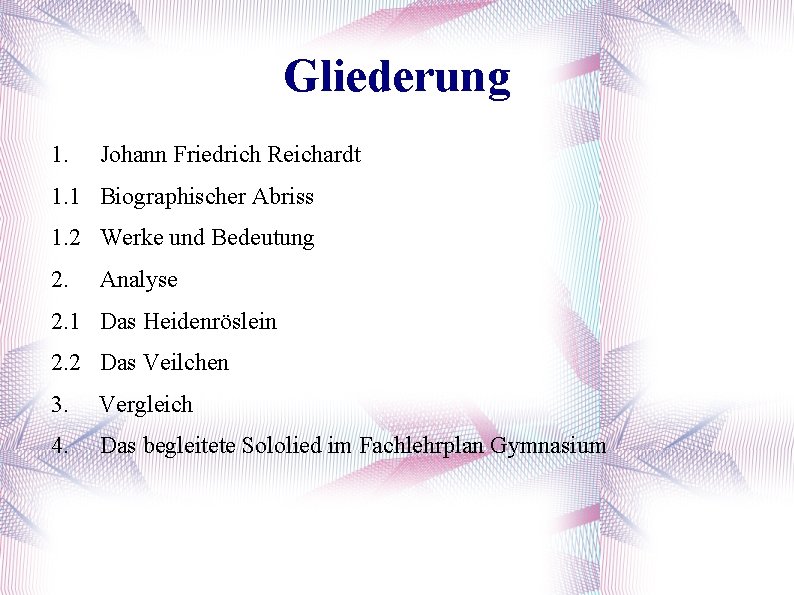 Gliederung

1. Johann Friedrich Reichardt

1.1 Biographischer Abriss

1.2 Werke und Bedeutung

2. Analyse

2.1 Das Heidenröslein

2.2 Das Veilchen

3. Vergleich

4. Das begleitete Sololied im Fachlehrplan Gymnasium